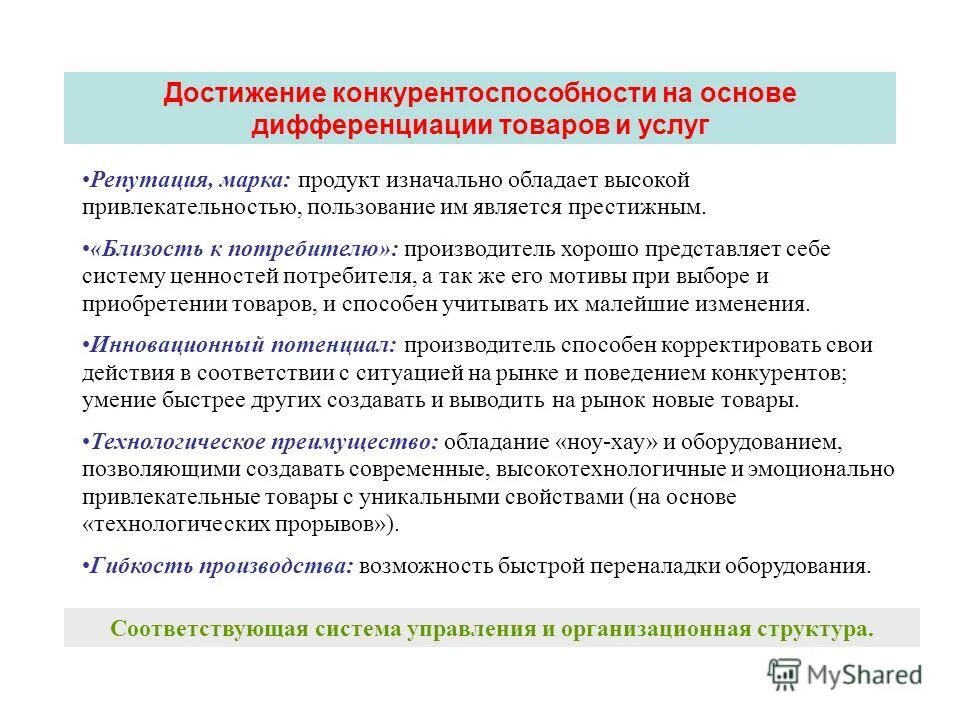 Достижение конкурентоспособности на основе дифференциации товаров и услуг

•Репутация, марка: продукт изначально обладает высокой привлекательностью, пользование им является престижным.

•«Близость к потребителю»: производитель хорошо представляет себе систему ценностей потребителя, а так же его мотивы при выборе и приобретении товаров, и способен учитывать их малейшие изменения.

•Инновационный потенциал: производитель способен корректировать свои действия в соответствии с ситуацией на рынке и поведением конкурентов; умение быстрее других создавать и выводить на рынок новые товары.

•Технологическое преимущество: обладание «ноу-хау» и оборудованием, позволяющими создавать современные, высокотехнологичные и эмоционально привлекательные товары с уникальными свойствами (на основе «технологических прорывов»).

•Гибкость производства: возможность быстрой переналадки оборудования.

Соответствующая система управления и организационная структура.

MyShared